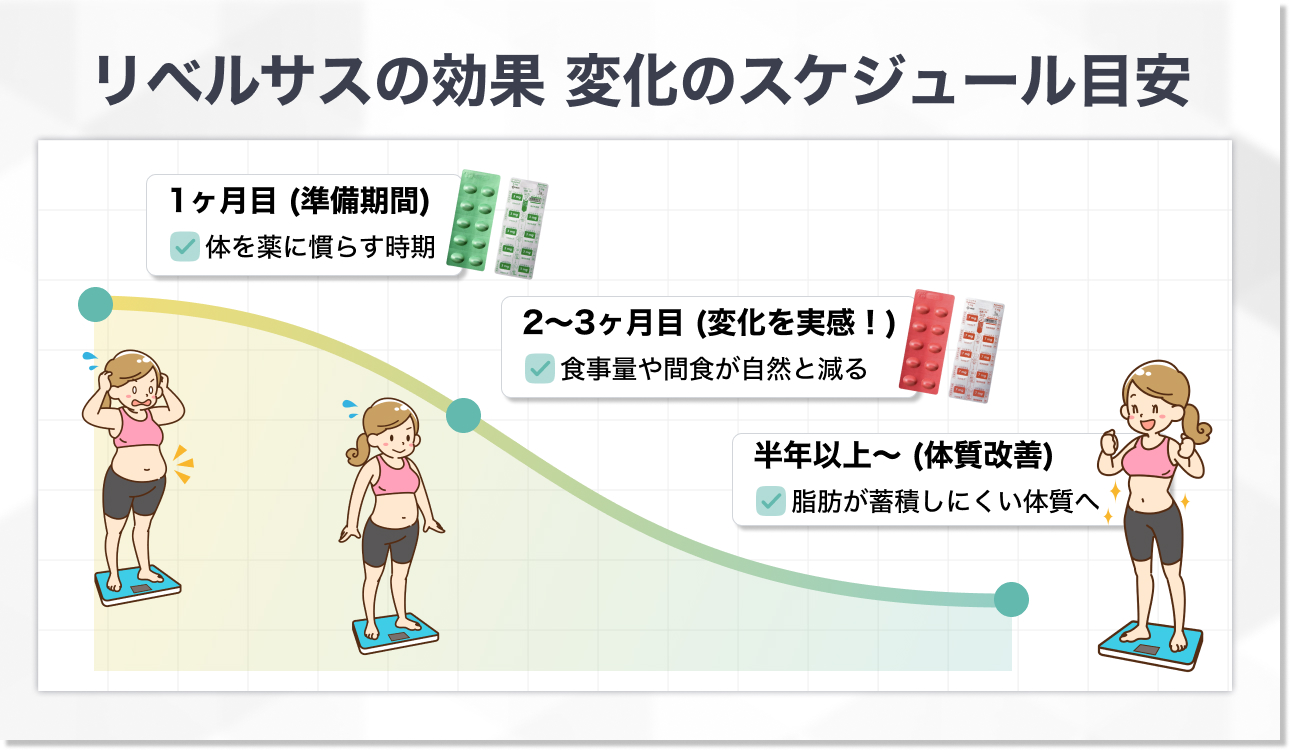 リベルサスの効果 変化のスケジュール目安

1ヶ月目 (準備期間)
体を薬に慣らす時期

2〜3ヶ月目 (変化を実感！)
食事量や間食が自然と減る

半年以上〜 (体質改善)
脂肪が蓄積しにくい体質へ